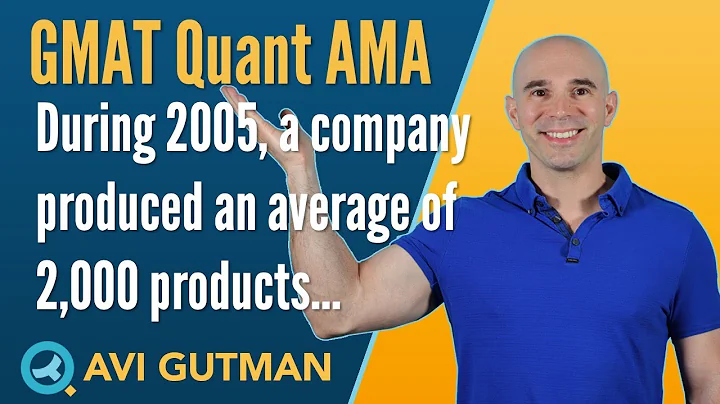 GMAT Quant AMA

During 2005, a company produced an average of 2,000 products...

AVI GUTMAN